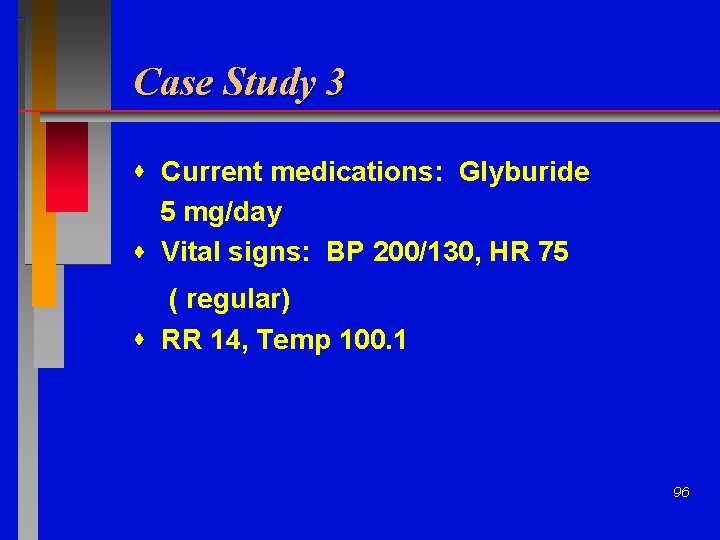 Case Study 3

- Current medications: Glyburide 5 mg/day
- Vital signs: BP 200/130, HR 75 ( regular)
- RR 14, Temp 100.1

96